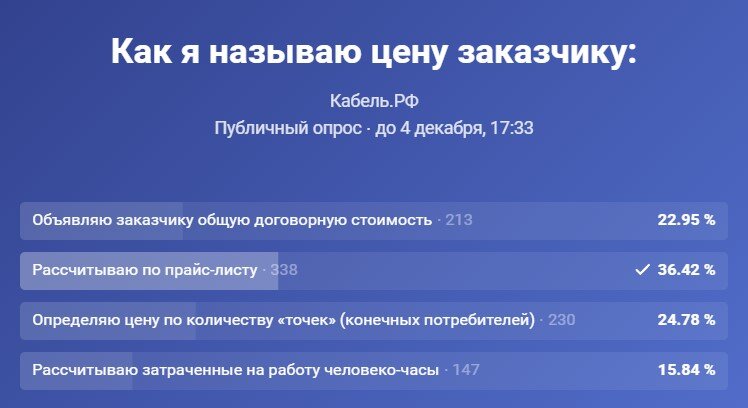 Как я называю цену заказчику:

Кабель.РФ
Публичный опрос · до 4 декабря, 17:33

Объявляю заказчику общую договорную стоимость · 213 22.95 %

Рассчитываю по прайс-листу · 338 ✓ 36.42 %

Определяю цену по количеству «точек» (конечных потребителей) · 230 24.78 %

Рассчитываю затраченные на работу человеко-часы · 147 15.84 %